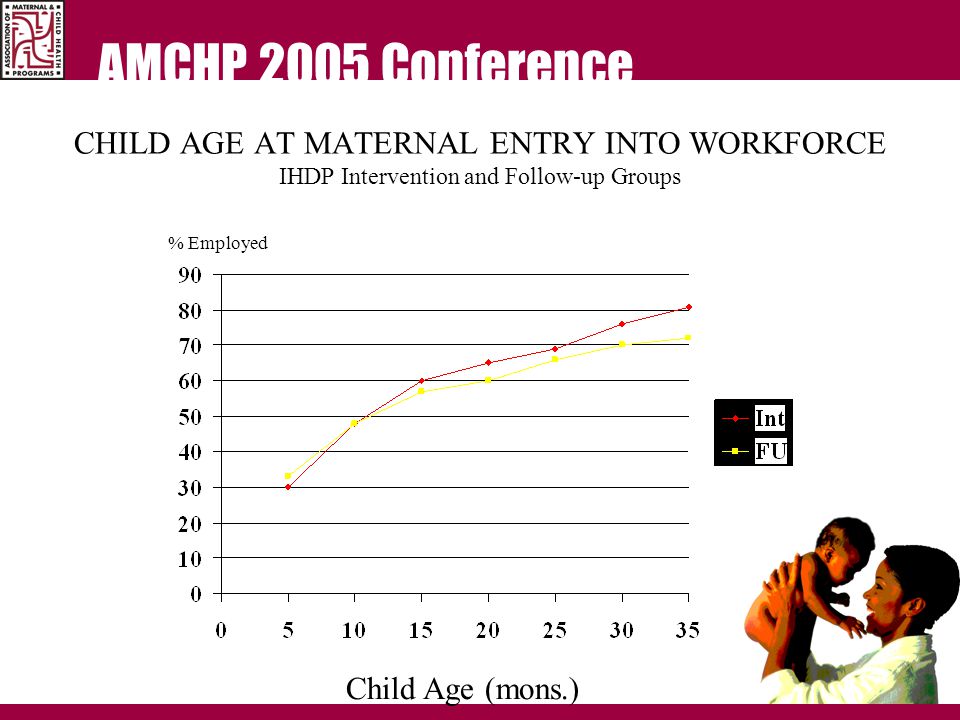 ASSOCIATION OF MATERNAL & CHILD HEALTH PROGRAMS

AMCHP 2005 Conference

CHILD AGE AT MATERNAL ENTRY INTO WORKFORCE
IHDP Intervention and Follow-up Groups

% Employed

90
80
70
60
50
40
30
20
10
0

0 5 10 15 20 25 30 35

Int
FU

Child Age (mons.)